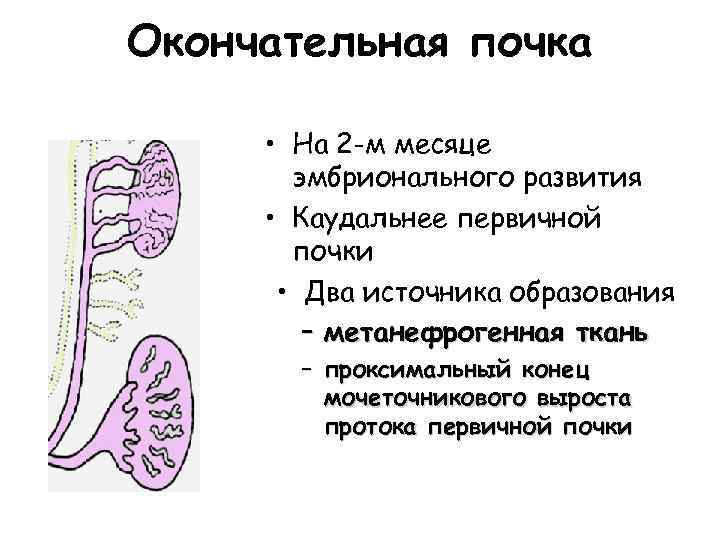 Окончательная почка

• На 2-м месяце эмбрионального развития
• Каудальнее первичной почки
• Два источника образования
– метанефрогенная ткань
– проксимальный конец мочеточникового выроста протока первичной почки